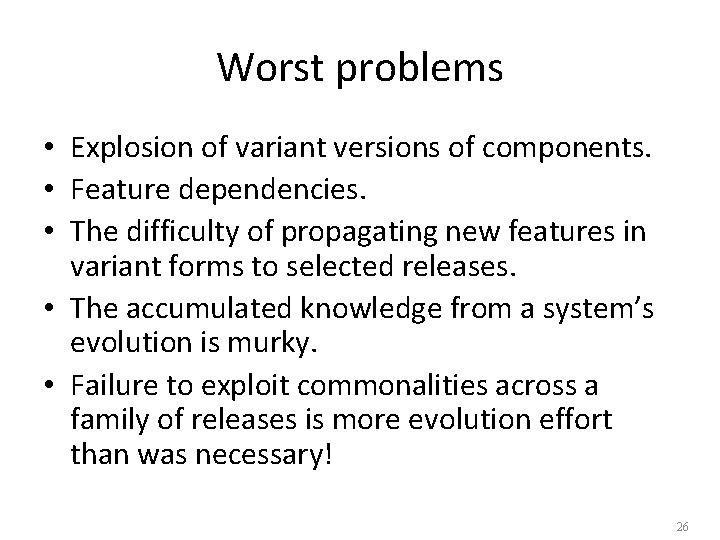 Worst problems

• Explosion of variant versions of components.
• Feature dependencies.
• The difficulty of propagating new features in variant forms to selected releases.
• The accumulated knowledge from a system's evolution is murky.
• Failure to exploit commonalities across a family of releases is more evolution effort than was necessary!

26